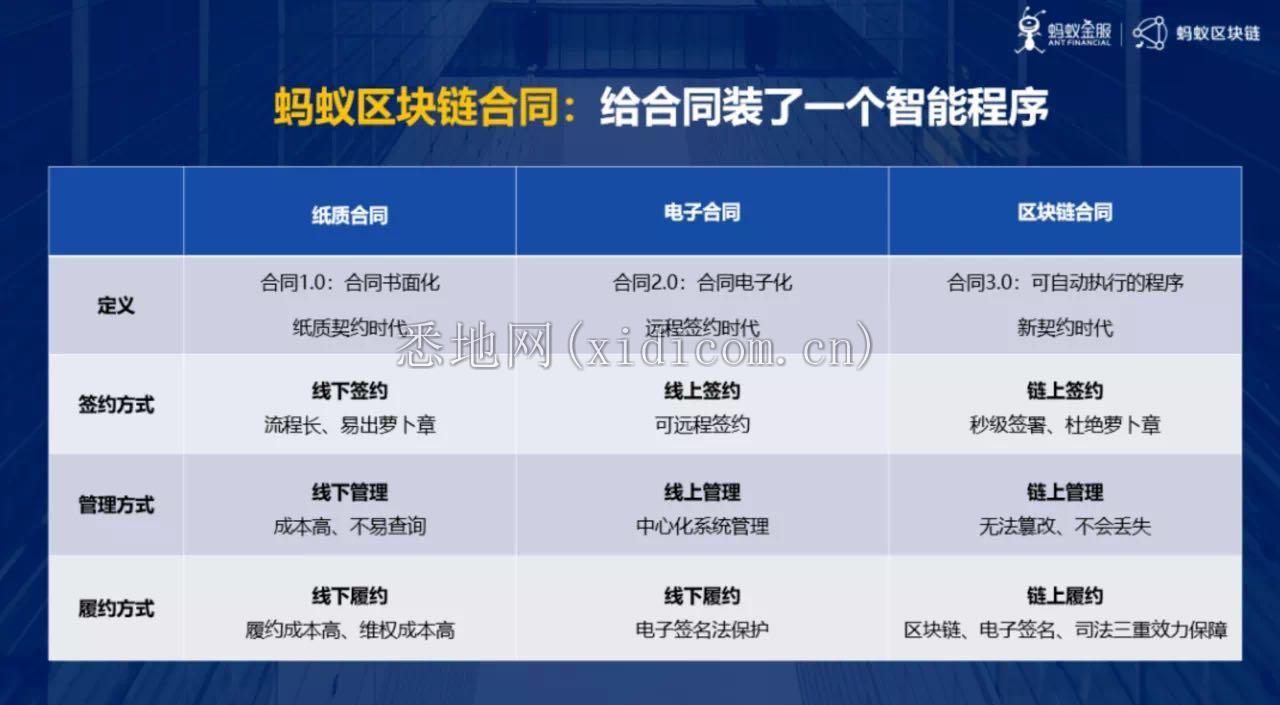 蚂蚁金服 ANT FINANCIAL | 蚂蚁区块链

蚂蚁区块链合同：给合同装了一个智能程序

| | 纸质合同 | 电子合同 | 区块链合同 |
|---|---|---|---|
| 定义 | 合同1.0：合同书面化 纸质契约时代 | 合同2.0：合同电子化 远程签约时代 | 合同3.0：可自动执行的程序 新契约时代 |
| 签约方式 | 线下签约 流程长、易出萝卜章 | 线上签约 可远程签约 | 链上签约 秒级签署、杜绝萝卜章 |
| 管理方式 | 线下管理 成本高、不易查询 | 线上管理 中心化系统管理 | 链上管理 无法篡改、不会丢失 |
| 履约方式 | 线下履约 履约成本高、维权成本高 | 线下履约 电子签名法保护 | 链上履约 区块链、电子签名、司法三重效力保障 |

悉地网(xidicom.cn)